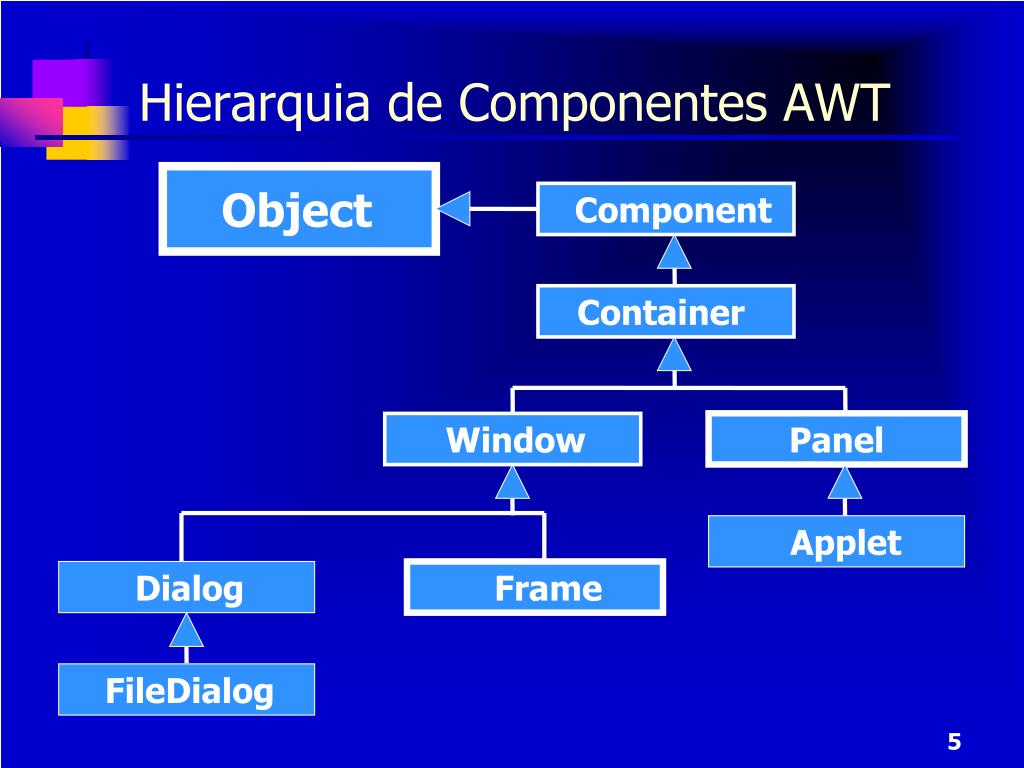 Hierarquia de Componentes AWT

Object

Component

Container

Window

Panel

Applet

Dialog

Frame

FileDialog

5